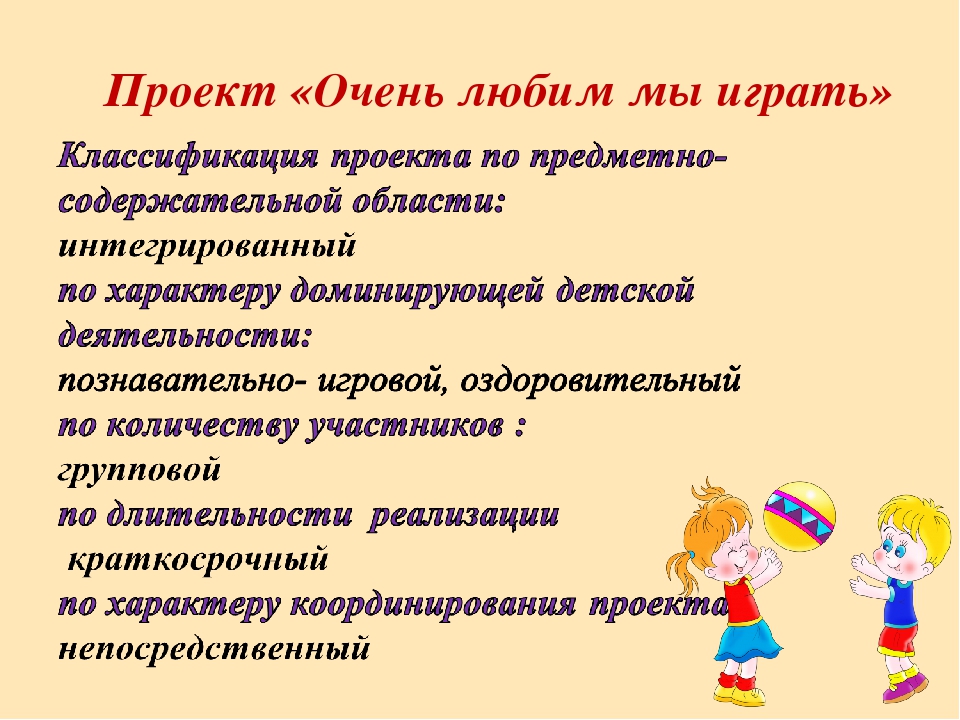 Проект «Очень любим мы играть»

Классификация проекта по предметно-содержательной области:
интегрированный
по характеру доминирующей детской деятельности:
познавательно- игровой, оздоровительный
по количеству участников :
групповой
по длительности реализации
краткосрочный
по характеру координирования проекта
непосредственный